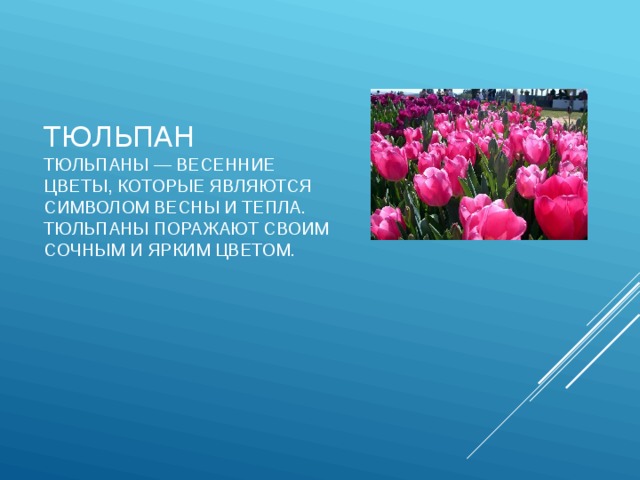 ТЮЛЬПАН

ТЮЛЬПАНЫ — ВЕСЕННИЕ ЦВЕТЫ, КОТОРЫЕ ЯВЛЯЮТСЯ СИМВОЛОМ ВЕСНЫ И ТЕПЛА. ТЮЛЬПАНЫ ПОРАЖАЮТ СВОИМ СОЧНЫМ И ЯРКИМ ЦВЕТОМ.